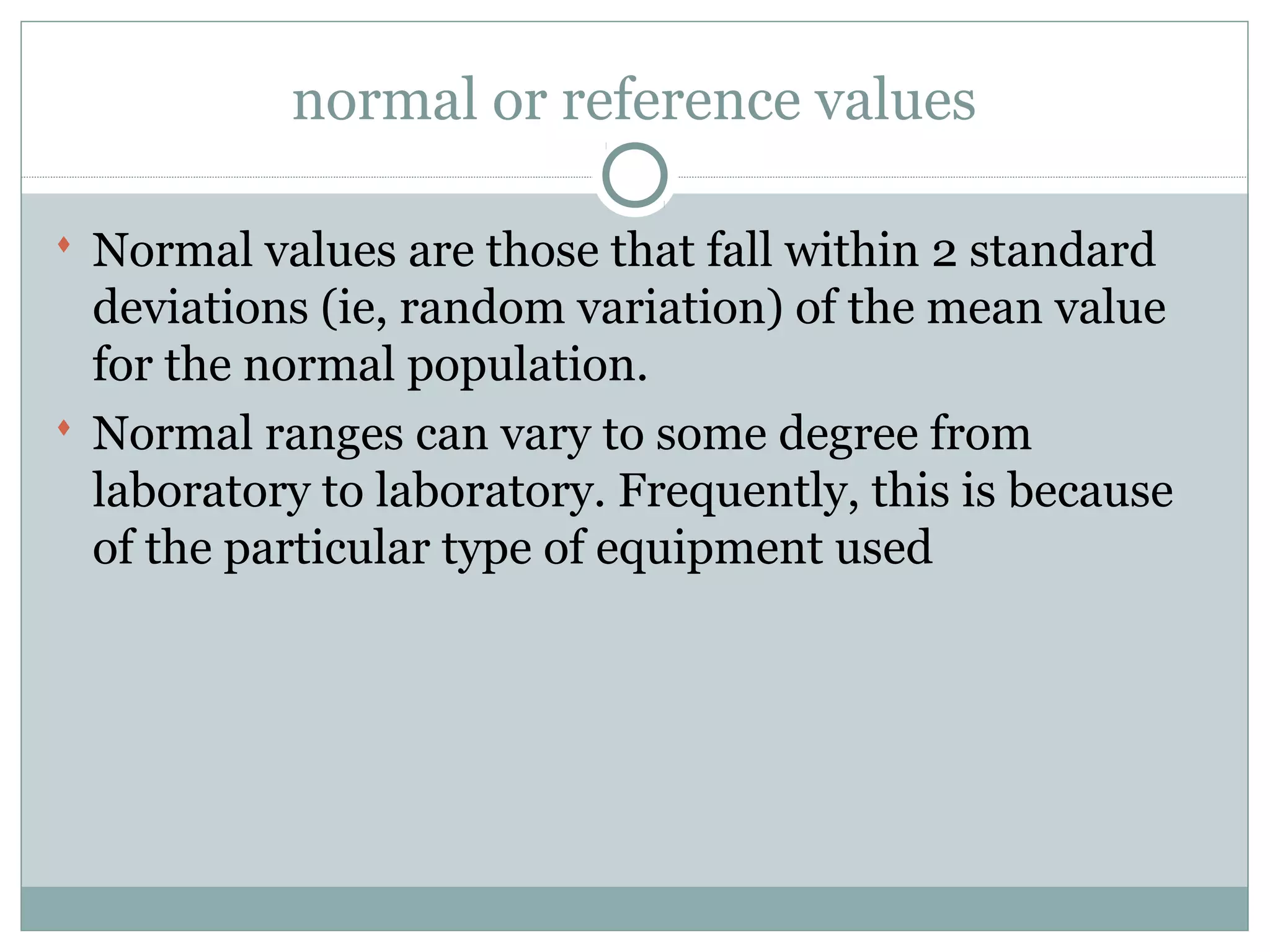 normal or reference values

Normal values are those that fall within 2 standard deviations (ie, random variation) of the mean value for the normal population.

Normal ranges can vary to some degree from laboratory to laboratory. Frequently, this is because of the particular type of equipment used